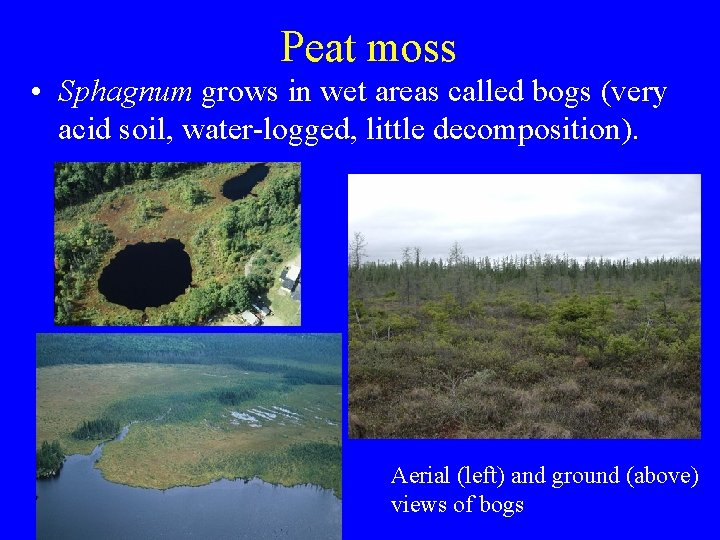 Peat moss

• Sphagnum grows in wet areas called bogs (very acid soil, water-logged, little decomposition).

Aerial (left) and ground (above) views of bogs